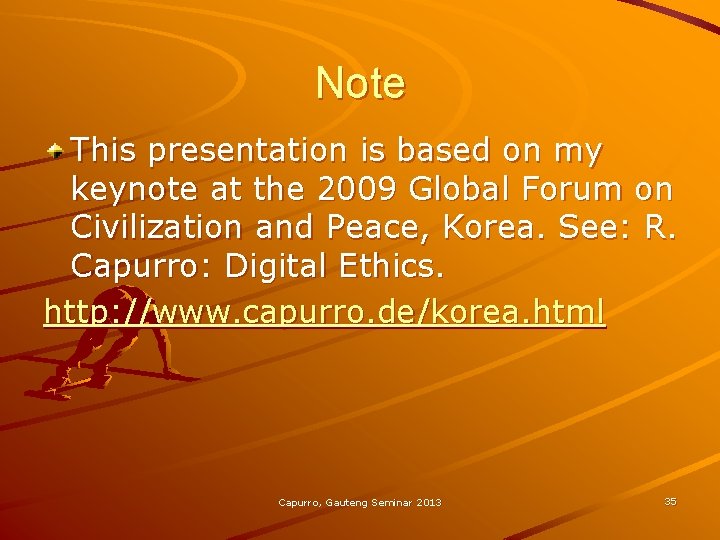 Note

This presentation is based on my keynote at the 2009 Global Forum on Civilization and Peace, Korea. See: R. Capurro: Digital Ethics.

http://www.capurro.de/korea.html

Capurro, Gauteng Seminar 2013

35